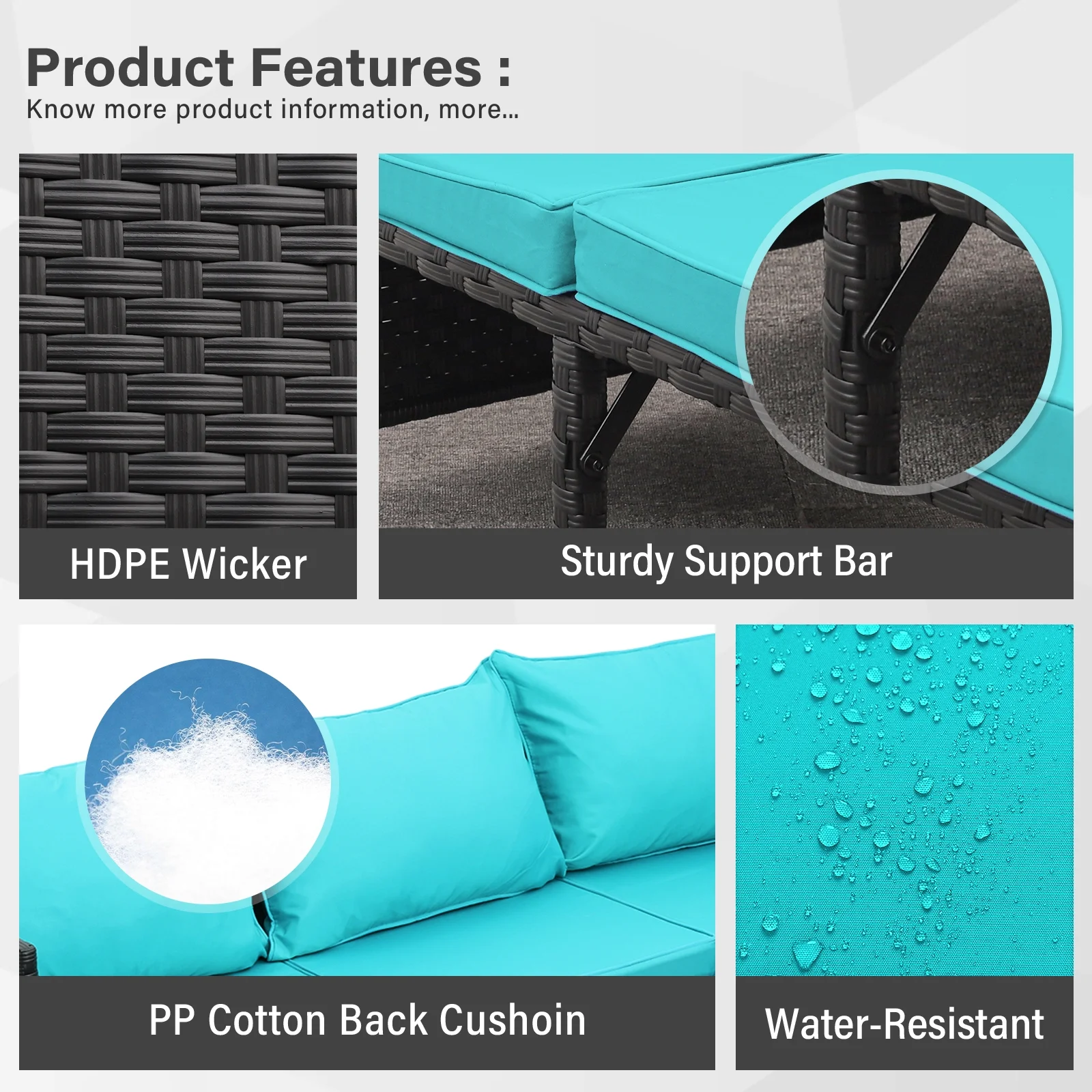 Product Features :
Know more product information, more...

HDPE Wicker

Sturdy Support Bar

PP Cotton Back Cushoin

Water-Resistant